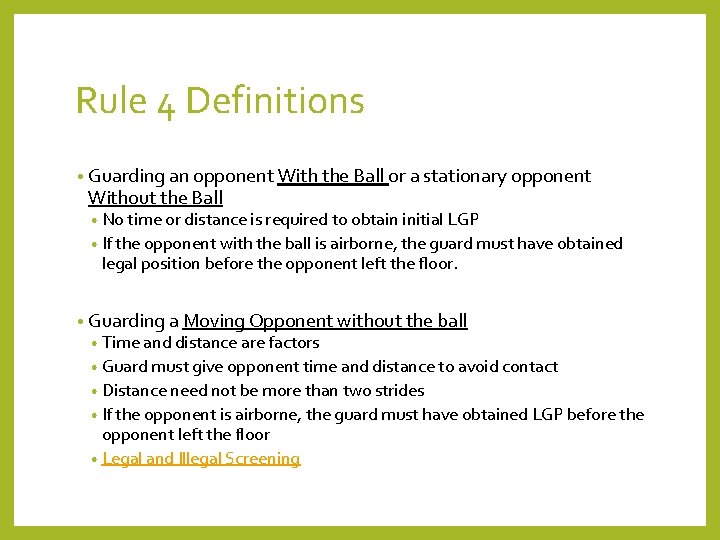 Rule 4 Definitions

• Guarding an opponent With the Ball or a stationary opponent Without the Ball
  • No time or distance is required to obtain initial LGP
  • If the opponent with the ball is airborne, the guard must have obtained legal position before the opponent left the floor.

• Guarding a Moving Opponent without the ball
  • Time and distance are factors
  • Guard must give opponent time and distance to avoid contact
  • Distance need not be more than two strides
  • If the opponent is airborne, the guard must have obtained LGP before the opponent left the floor
  • Legal and Illegal Screening